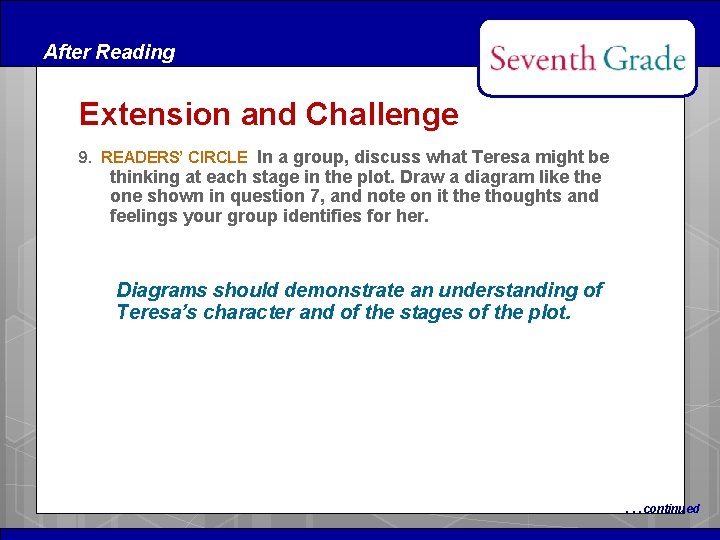 After Reading

Seventh Grade

Extension and Challenge

9. READERS' CIRCLE In a group, discuss what Teresa might be thinking at each stage in the plot. Draw a diagram like the one shown in question 7, and note on it the thoughts and feelings your group identifies for her.

Diagrams should demonstrate an understanding of Teresa's character and of the stages of the plot.

. . . continued